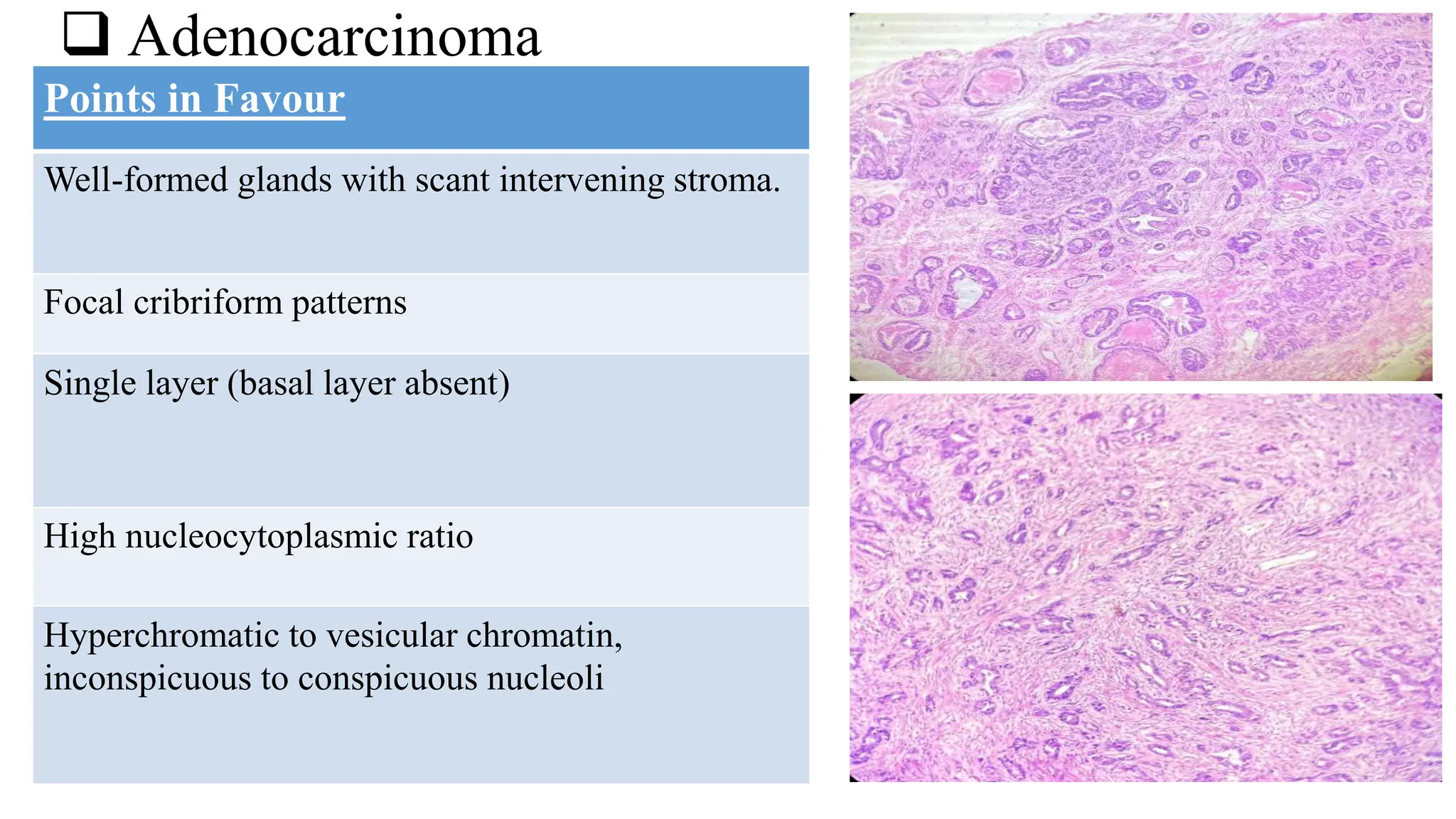 ❑ Adenocarcinoma

| Points in Favour |
|---|
| Well-formed glands with scant intervening stroma. |
| Focal cribriform patterns |
| Single layer (basal layer absent) |
| High nucleocytoplasmic ratio |
| Hyperchromatic to vesicular chromatin, inconspicuous to conspicuous nucleoli |